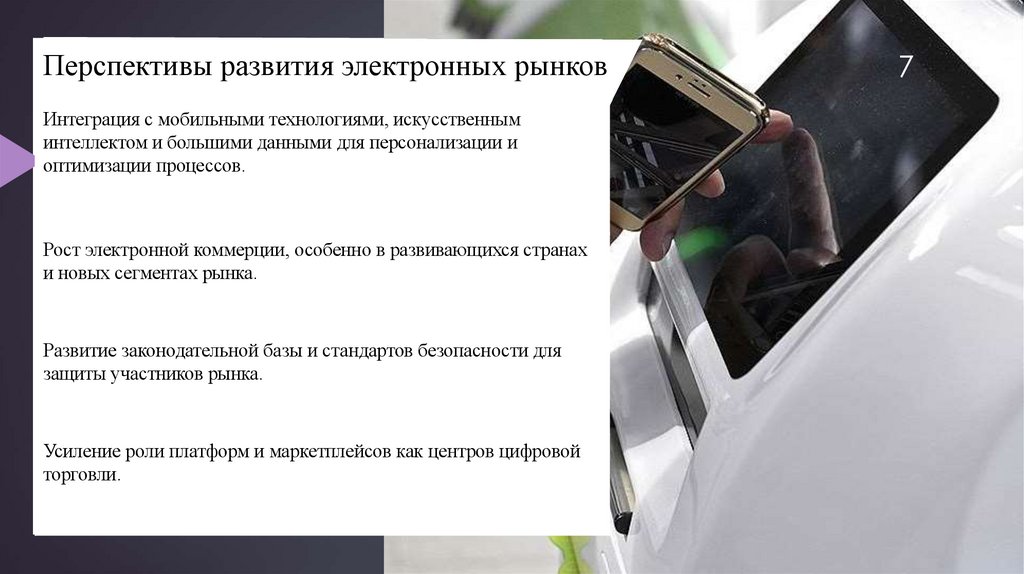 Перспективы развития электронных рынков

7

Интеграция с мобильными технологиями, искусственным интеллектом и большими данными для персонализации и оптимизации процессов.

Рост электронной коммерции, особенно в развивающихся странах и новых сегментах рынка.

Развитие законодательной базы и стандартов безопасности для защиты участников рынка.

Усиление роли платформ и маркетплейсов как центров цифровой торговли.